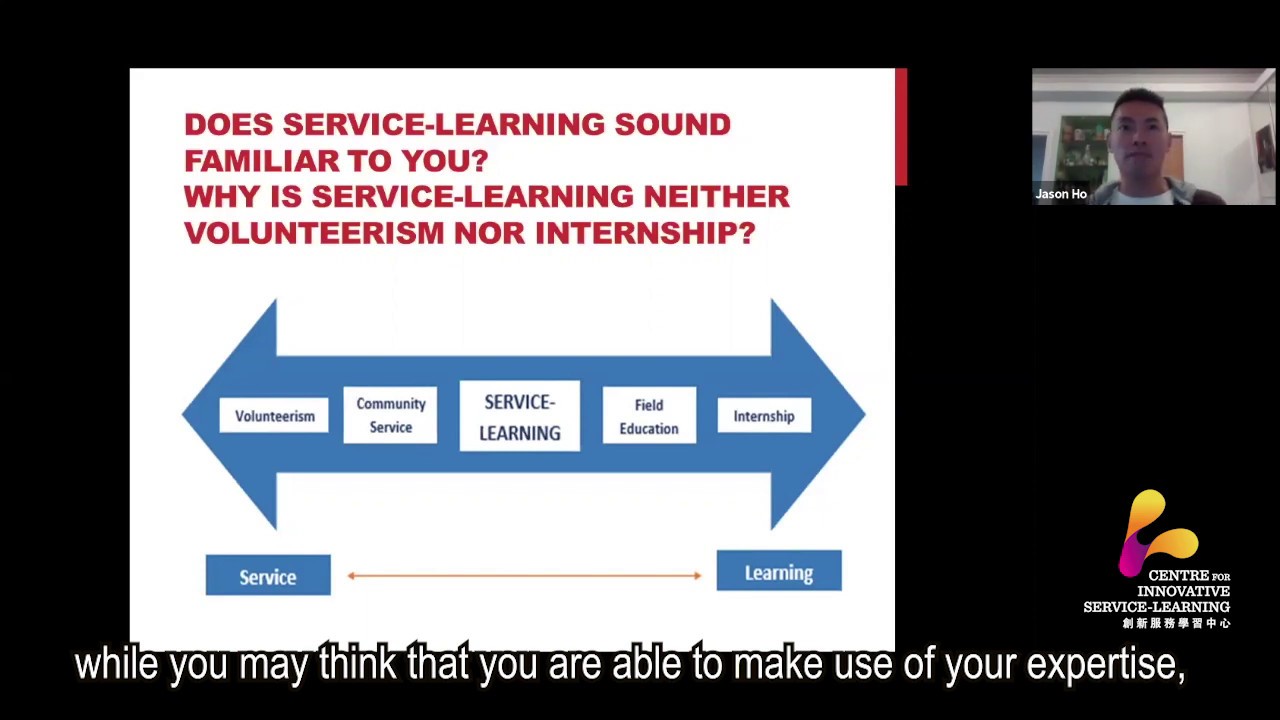 DOES SERVICE-LEARNING SOUND FAMILIAR TO YOU?
WHY IS SERVICE-LEARNING NEITHER VOLUNTEERISM NOR INTERNSHIP?

Volunteerism

Community Service

SERVICE-LEARNING

Field Education

Internship

Service

Learning

Jason Ho

CENTRE FOR INNOVATIVE SERVICE-LEARNING
創新服務學習中心

while you may think that you are able to make use of your expertise,